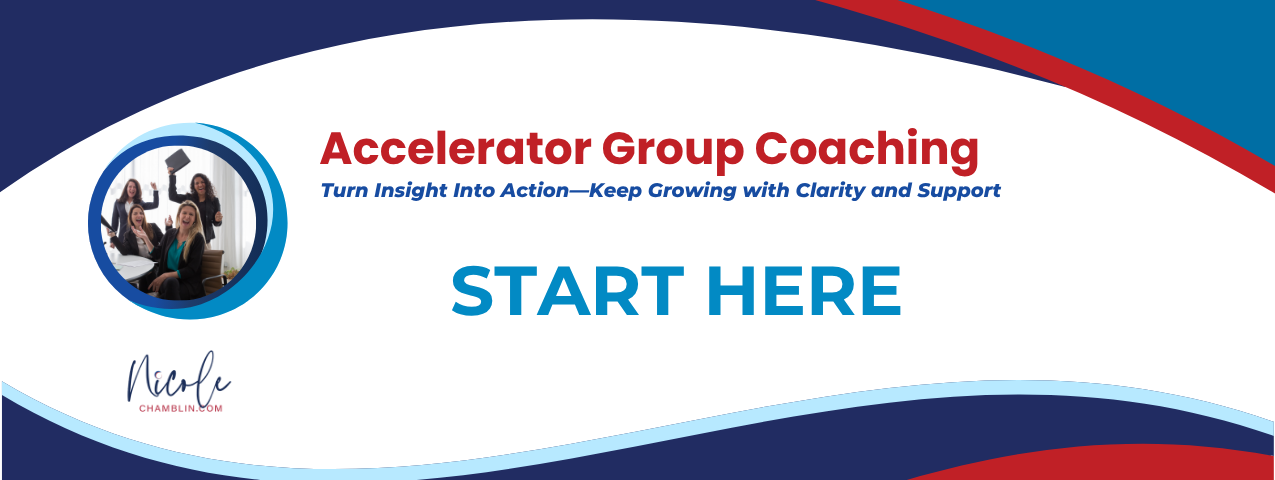 Accelerator Group Coaching

Turn Insight Into Action—Keep Growing with Clarity and Support

START HERE

Nicole
CHAMBLIN.COM